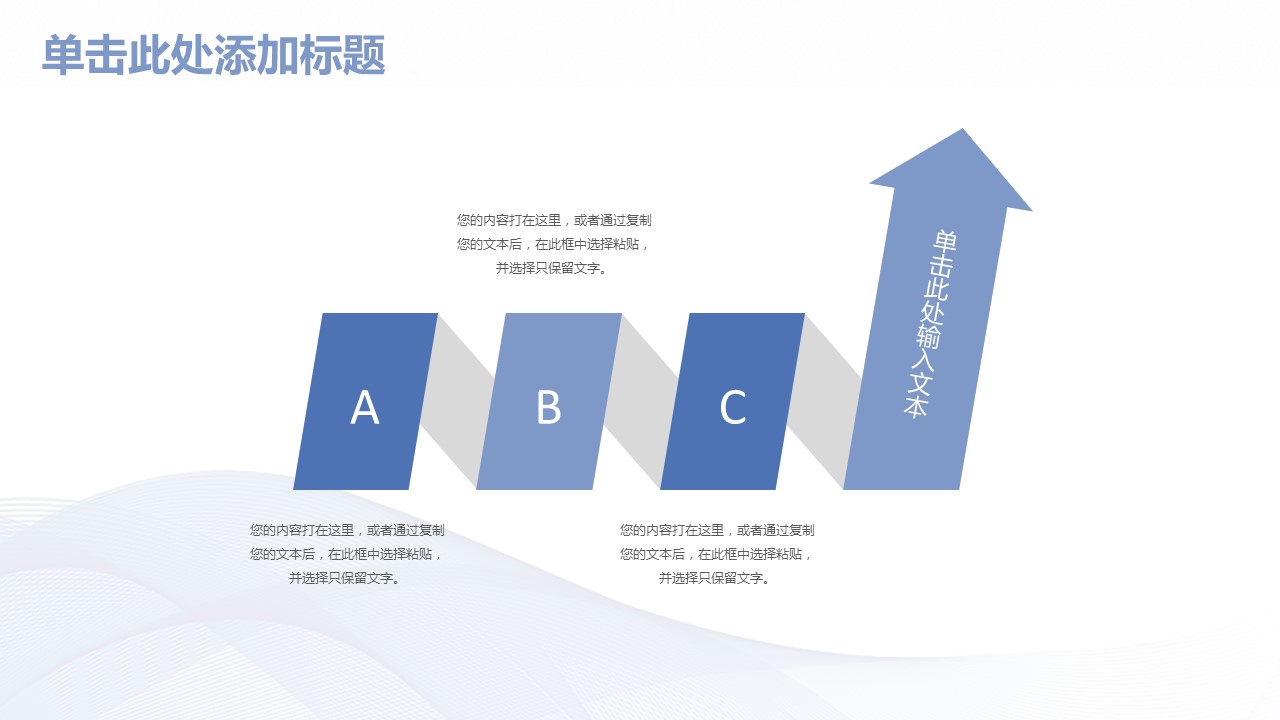 单击此处添加标题

您的内容打在这里，或者通过复制您的文本后，在此框中选择粘贴，并选择只保留文字。

A

B

C

单击此处输入文本

您的内容打在这里，或者通过复制您的文本后，在此框中选择粘贴，并选择只保留文字。

您的内容打在这里，或者通过复制您的文本后，在此框中选择粘贴，并选择只保留文字。